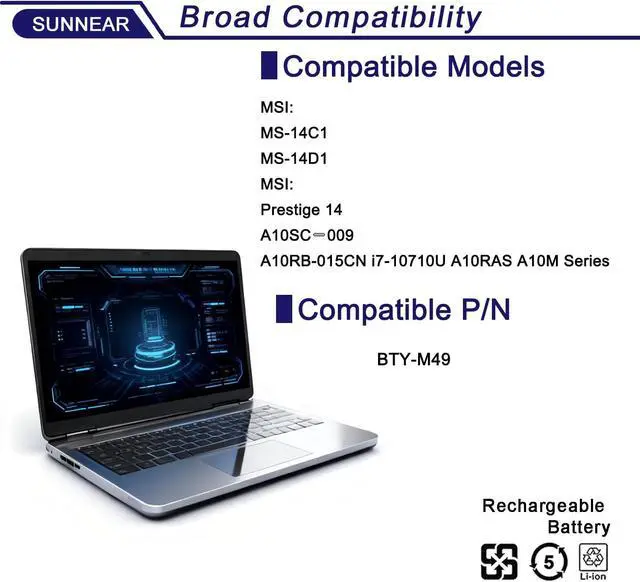 SUNNEAR

Broad Compatibility

Compatible Models

MSI:
MS-14C1
MS-14D1
MSI:
Prestige 14
A10SC-009
A10RB-015CN i7-10710U A10RAS A10M Series

Compatible P/N

BTY-M49

Rechargeable Battery

5

Li-ion